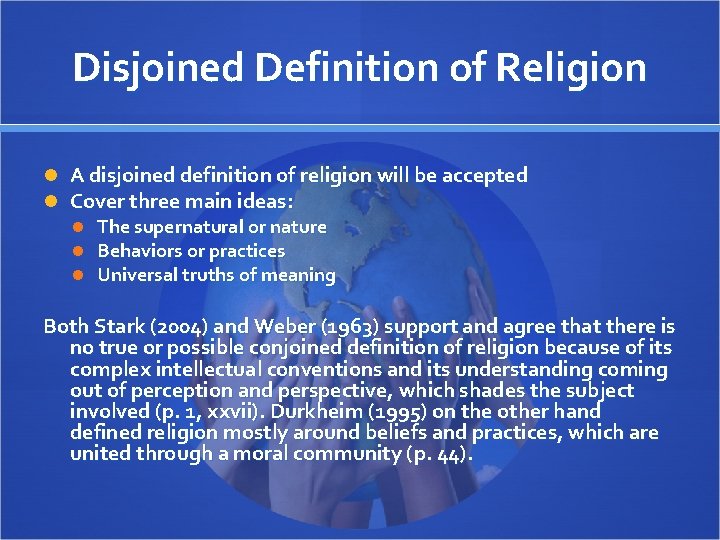 Disjoined Definition of Religion

• A disjoined definition of religion will be accepted
• Cover three main ideas:
• The supernatural or nature
• Behaviors or practices
• Universal truths of meaning

Both Stark (2004) and Weber (1963) support and agree that there is no true or possible conjoined definition of religion because of its complex intellectual conventions and its understanding coming out of perception and perspective, which shades the subject involved (p. 1, xxvii). Durkheim (1995) on the other hand defined religion mostly around beliefs and practices, which are united through a moral community (p. 44).